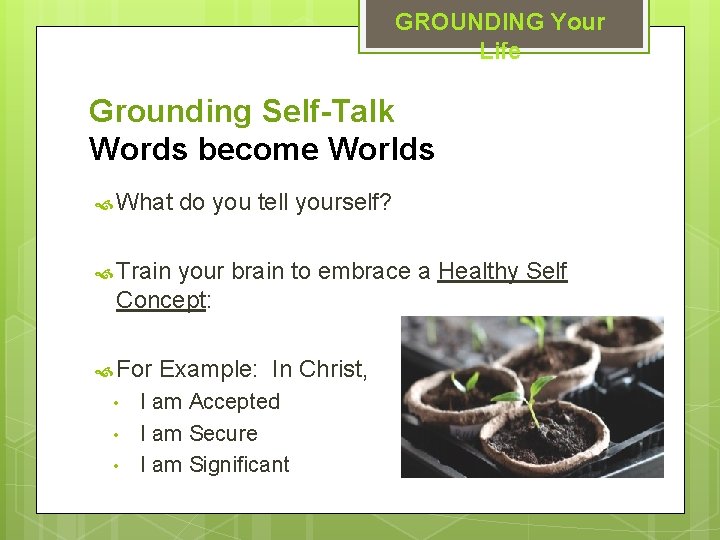 GROUNDING Your Life

Grounding Self-Talk
Words become Worlds

What do you tell yourself?

Train your brain to embrace a Healthy Self Concept:

For Example: In Christ,
• I am Accepted
• I am Secure
• I am Significant